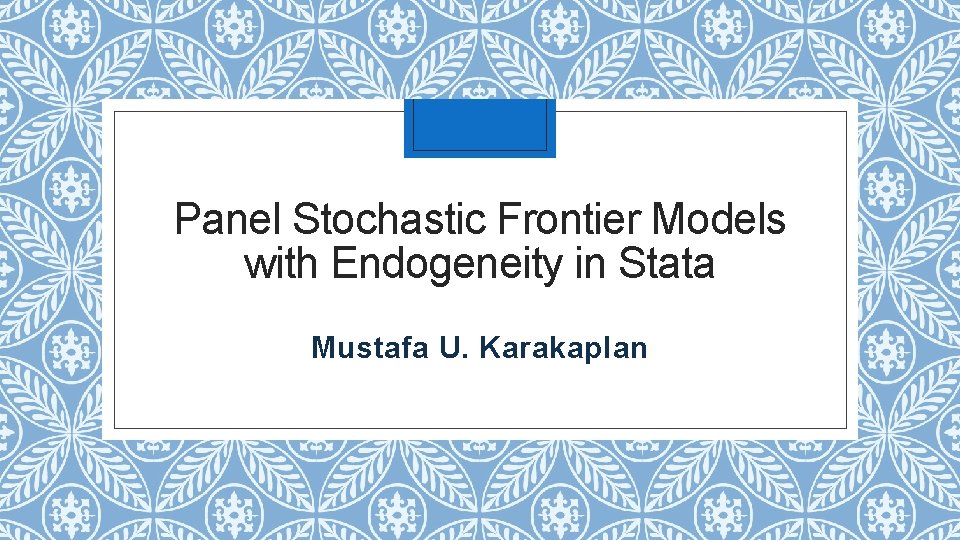 Panel Stochastic Frontier Models with Endogeneity in Stata

Mustafa U. Karakaplan